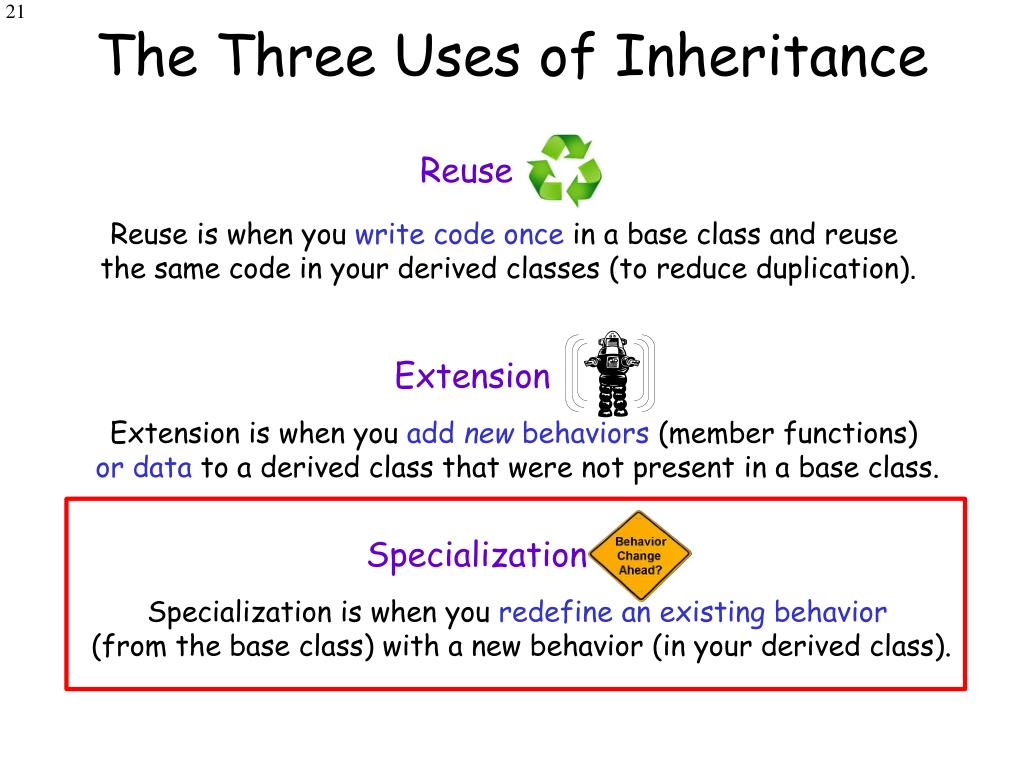 21

The Three Uses of Inheritance

Reuse

Reuse is when you write code once in a base class and reuse the same code in your derived classes (to reduce duplication).

Extension

Extension is when you add new behaviors (member functions) or data to a derived class that were not present in a base class.

Specialization

Behavior Change Ahead?

Specialization is when you redefine an existing behavior (from the base class) with a new behavior (in your derived class).